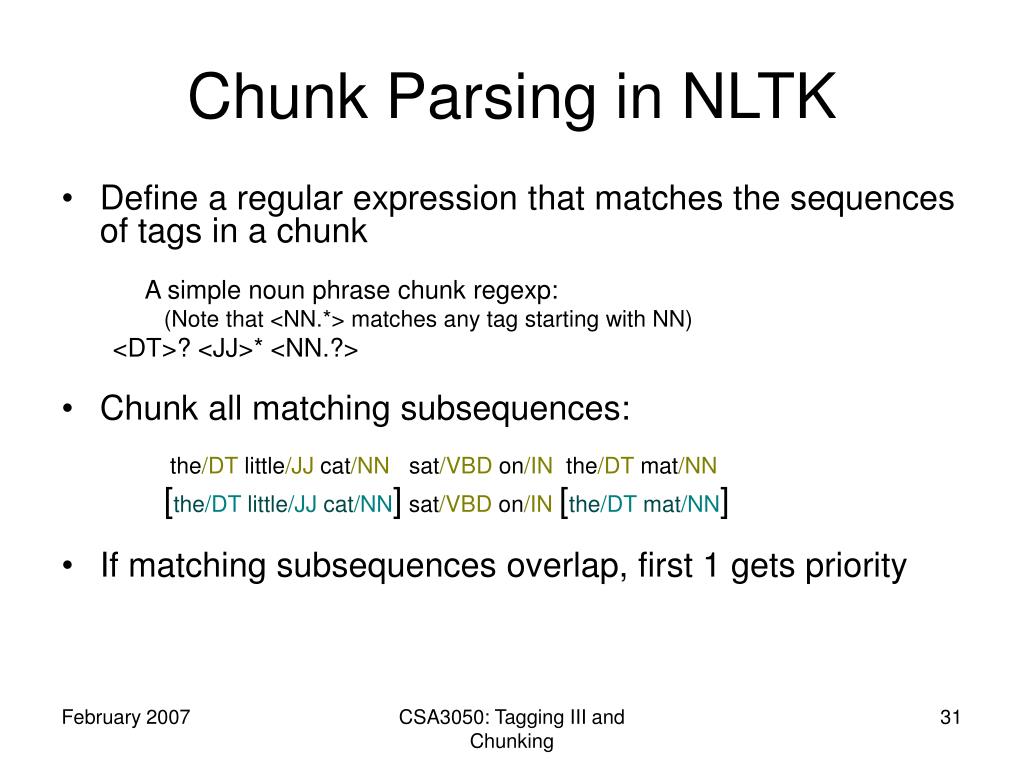 Chunk Parsing in NLTK

• Define a regular expression that matches the sequences of tags in a chunk

A simple noun phrase chunk regexp:
(Note that <NN.*> matches any tag starting with NN)
<DT>? <JJ>* <NN.?>

• Chunk all matching subsequences:

the/DT little/JJ cat/NN sat/VBD on/IN the/DT mat/NN
[the/DT little/JJ cat/NN] sat/VBD on/IN [the/DT mat/NN]

• If matching subsequences overlap, first 1 gets priority

February 2007

CSA3050: Tagging III and Chunking

31